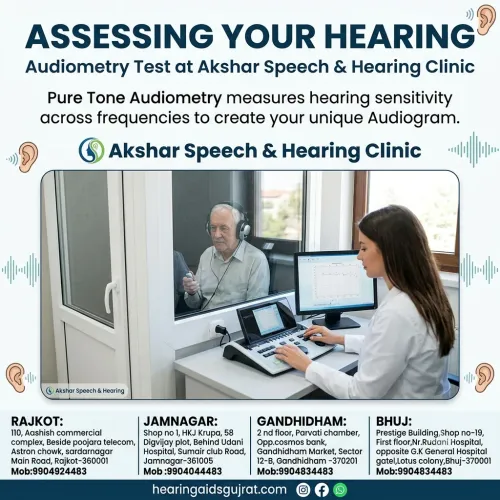 ASSESSING YOUR HEARING
Audiometry Test at Akshar Speech & Hearing Clinic

Pure Tone Audiometry measures hearing sensitivity across frequencies to create your unique Audiogram.

Akshar Speech & Hearing Clinic

Akshar Speech & Hearing

RAJKOT:
110, Aashish commercial complex, Beside poojara telecom, Astron chowk, sardarnagar Main Road, Rajkot-360001
Mob:9904924483

JAMNAGAR:
Shop no 1, HKJ Krupa, 58 Digvijay plot, Behind Udani Hospital, Sumair club Road, Jamnagar-361005
Mob :9904044483

GANDHIDHAM:
2 nd floor, Parvati chamber, Opp.cosmos bank, Gandhidham Market, Sector 12-B, Gandhidham -370201
Mob:9904834483

BHUJ:
Prestige Building,Shop no-19, First floor,Nr.Rudani Hospital, opposite G.K General Hospital gate1,Lotus colony,Bhuj-370001
Mob:9904834483

hearingaidsgujrat.com